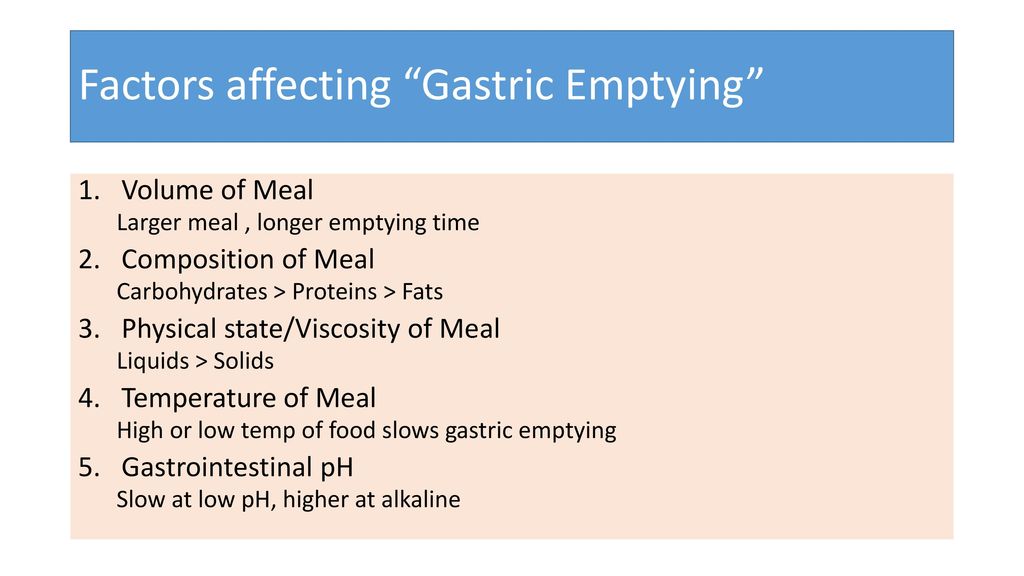 Factors affecting “Gastric Emptying”

1. Volume of Meal
Larger meal , longer emptying time
2. Composition of Meal
Carbohydrates > Proteins > Fats
3. Physical state/Viscosity of Meal
Liquids > Solids
4. Temperature of Meal
High or low temp of food slows gastric emptying
5. Gastrointestinal pH
Slow at low pH, higher at alkaline